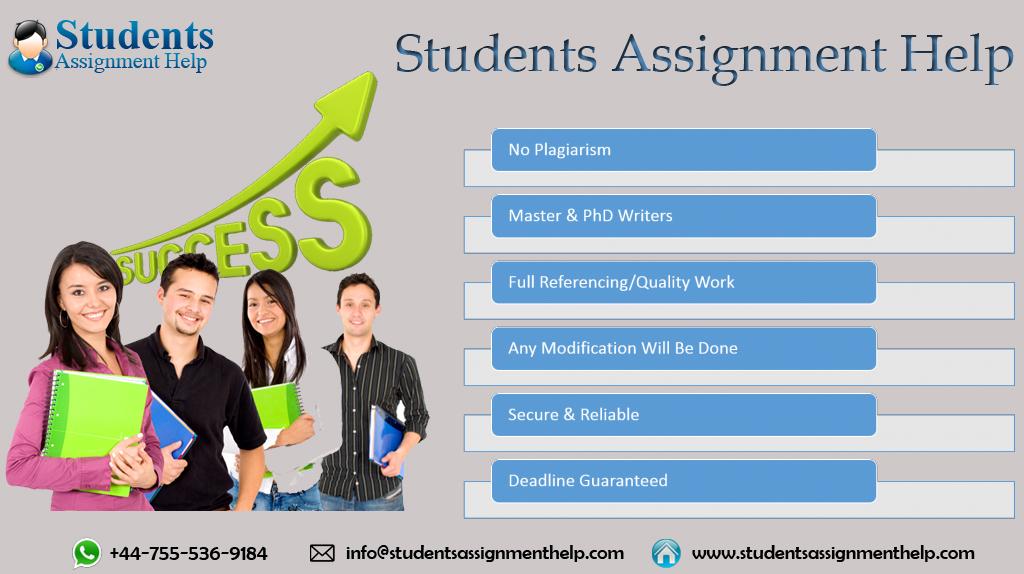 Students
Assignment Help

Students Assignment Help

SUCCESS

No Plagiarism

Master & PhD Writers

Full Referencing/Quality Work

Any Modification Will Be Done

Secure & Reliable

Deadline Guaranteed

+44-755-536-9184 info@studentsassignmenthelp.com www.studentsassignmenthelp.com